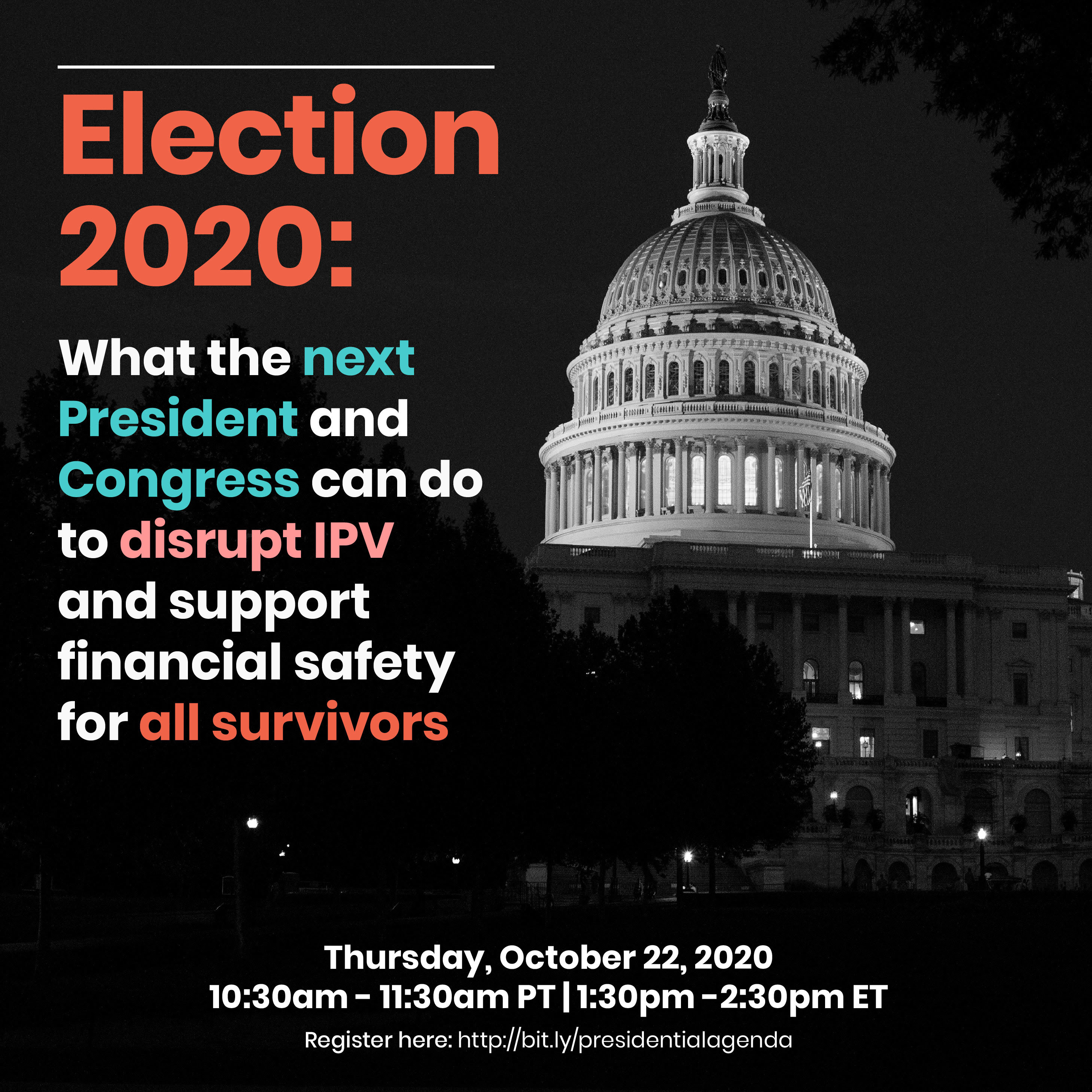 Election 2020:

What the next President and Congress can do to disrupt IPV and support financial safety for all survivors

Thursday, October 22, 2020
10:30am - 11:30am PT | 1:30pm -2:30pm ET
Register here: http://bit.ly/presidentialagenda